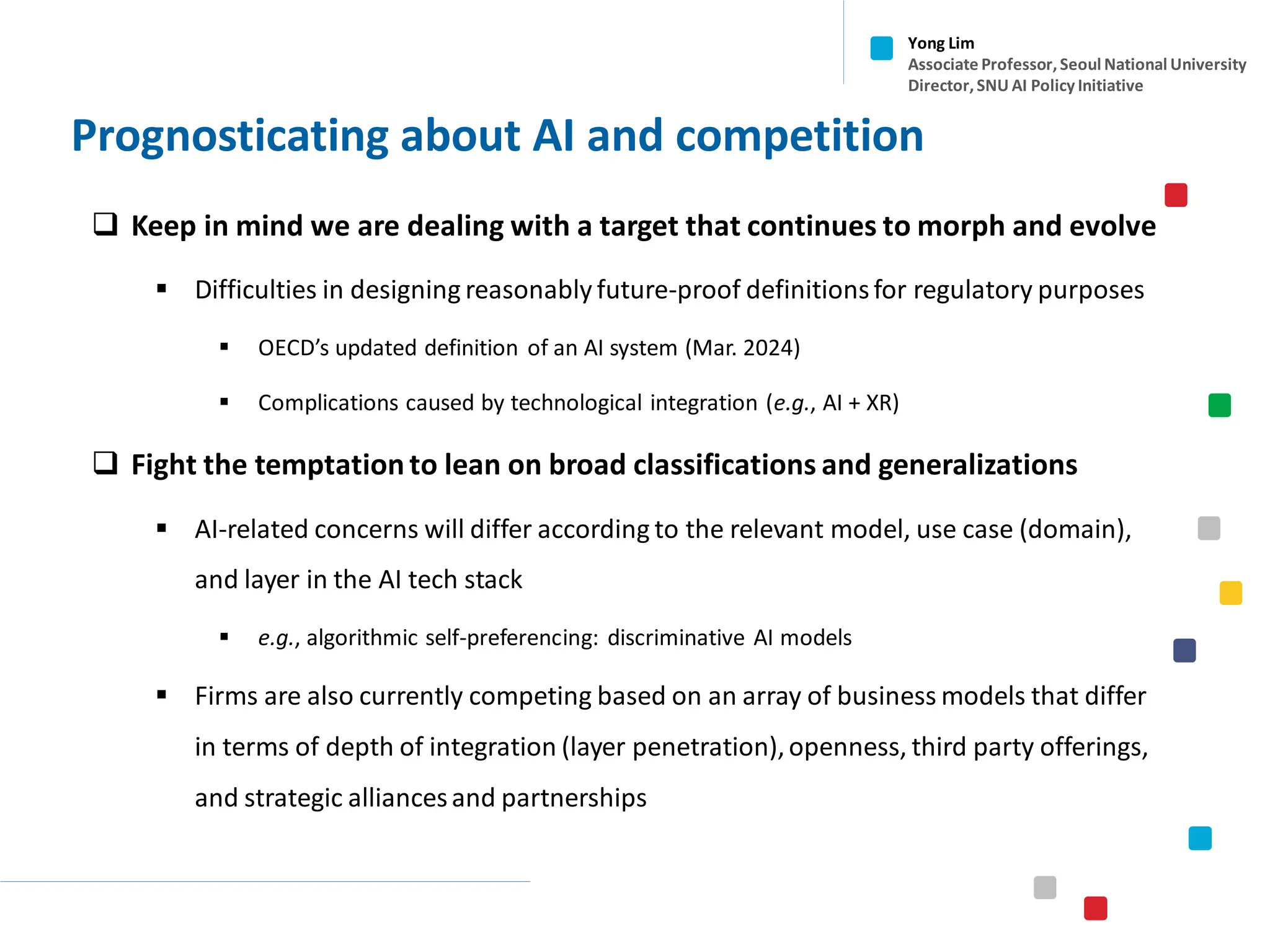 Yong Lim
Associate Professor, Seoul National University
Director, SNU AI Policy Initiative

Prognosticating about AI and competition

❑ Keep in mind we are dealing with a target that continues to morph and evolve

▪ Difficulties in designing reasonably future-proof definitions for regulatory purposes

▪ OECD's updated definition of an AI system (Mar. 2024)

▪ Complications caused by technological integration (e.g., AI + XR)

❑ Fight the temptation to lean on broad classifications and generalizations

▪ AI-related concerns will differ according to the relevant model, use case (domain), and layer in the AI tech stack

▪ e.g., algorithmic self-preferencing: discriminative AI models

▪ Firms are also currently competing based on an array of business models that differ in terms of depth of integration (layer penetration), openness, third party offerings, and strategic alliances and partnerships